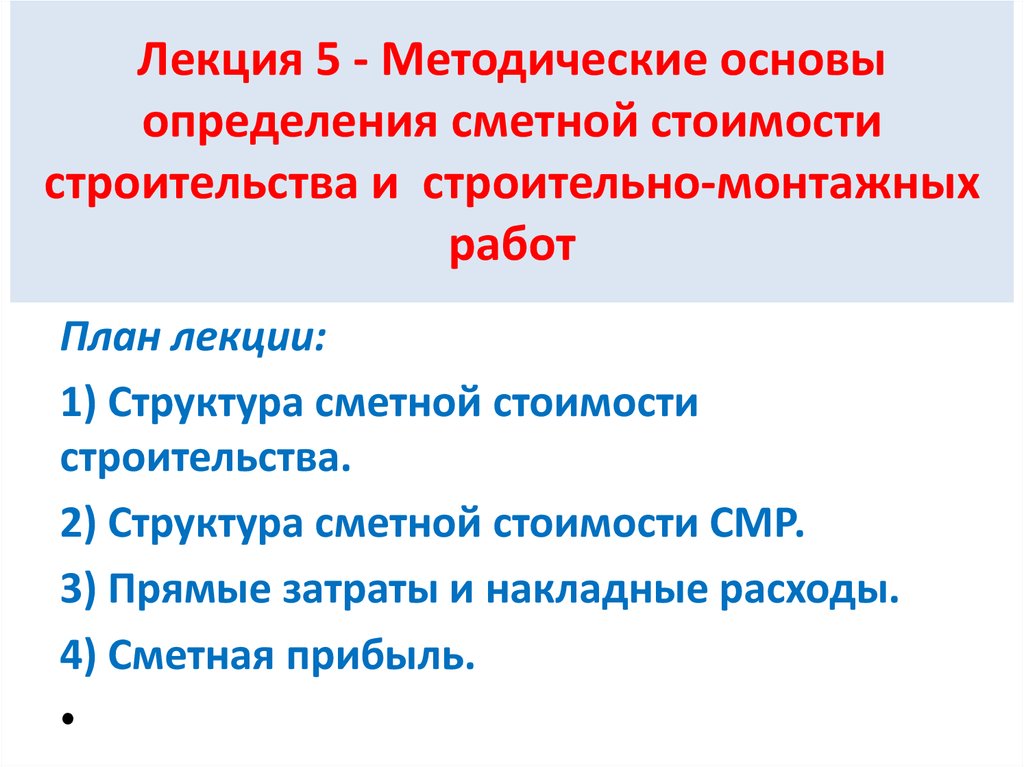 Лекция 5 - Методические основы определения сметной стоимости строительства и строительно-монтажных работ

План лекции:

1) Структура сметной стоимости строительства.

2) Структура сметной стоимости СМР.

3) Прямые затраты и накладные расходы.

4) Сметная прибыль.

•